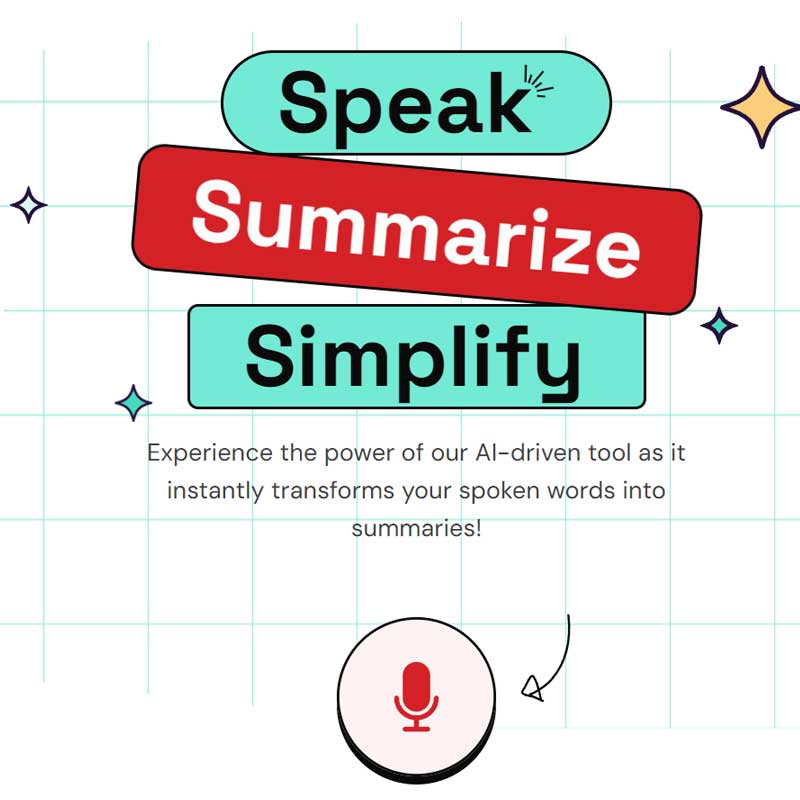 Speak

Summarize

Simplify

Experience the power of our AI-driven tool as it instantly transforms your spoken words into summaries!